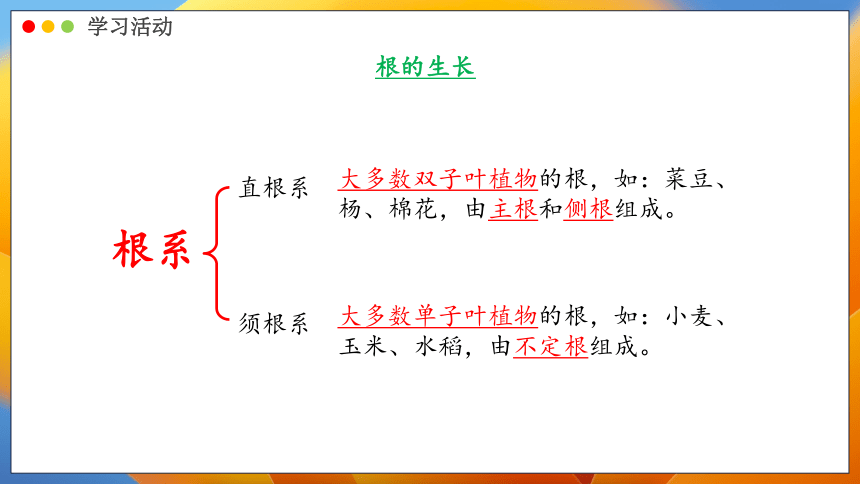 学习活动

根的生长

根系

直根系　大多数双子叶植物的根，如：菜豆、杨、棉花，由主根和侧根组成。

须根系　大多数单子叶植物的根，如：小麦、玉米、水稻，由不定根组成。